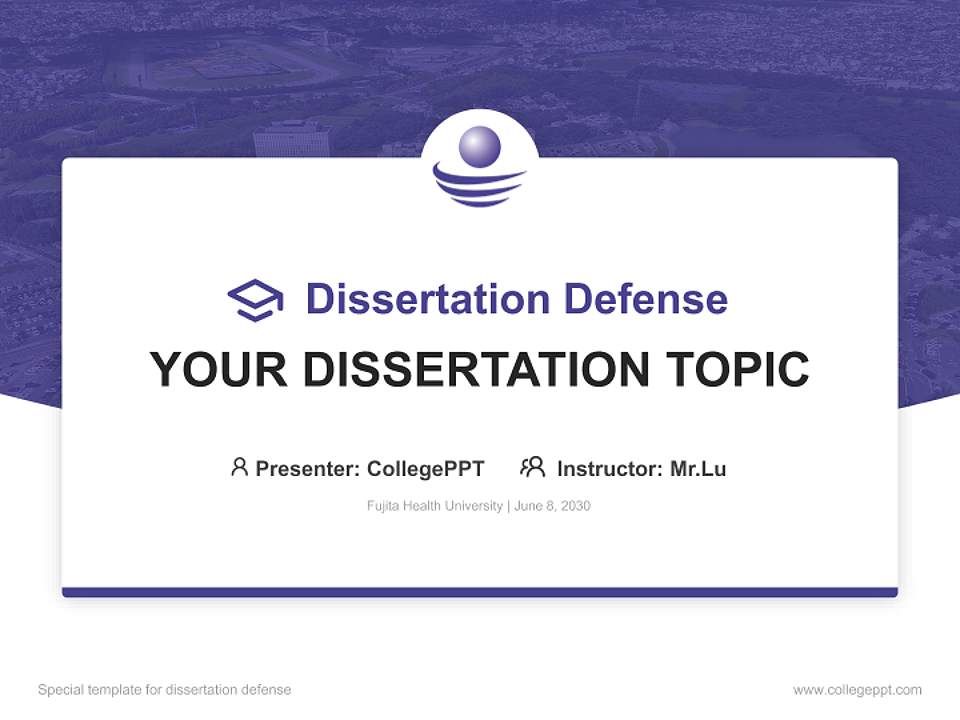 Dissertation Defense

YOUR DISSERTATION TOPIC

Presenter: CollegePPT    Instructor: Mr.Lu

Fujita Health University | June 8, 2030

Special template for dissertation defense

www.collegeppt.com